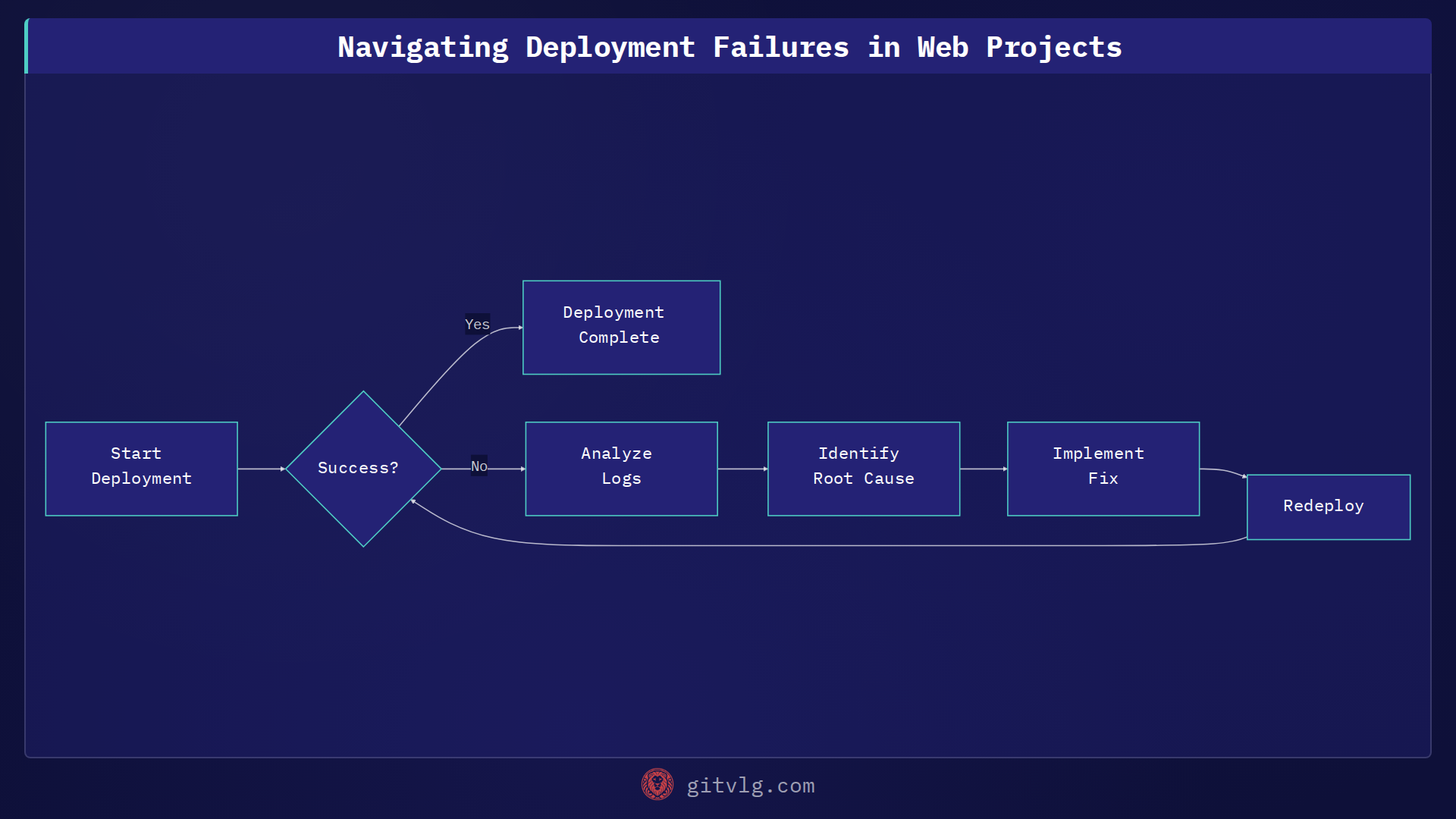 Navigating Deployment Failures in Web Projects

Start Deployment

Success?

Yes

Deployment Complete

No

Analyze Logs

Identify Root Cause

Implement Fix

Redeploy

gitvlg.com